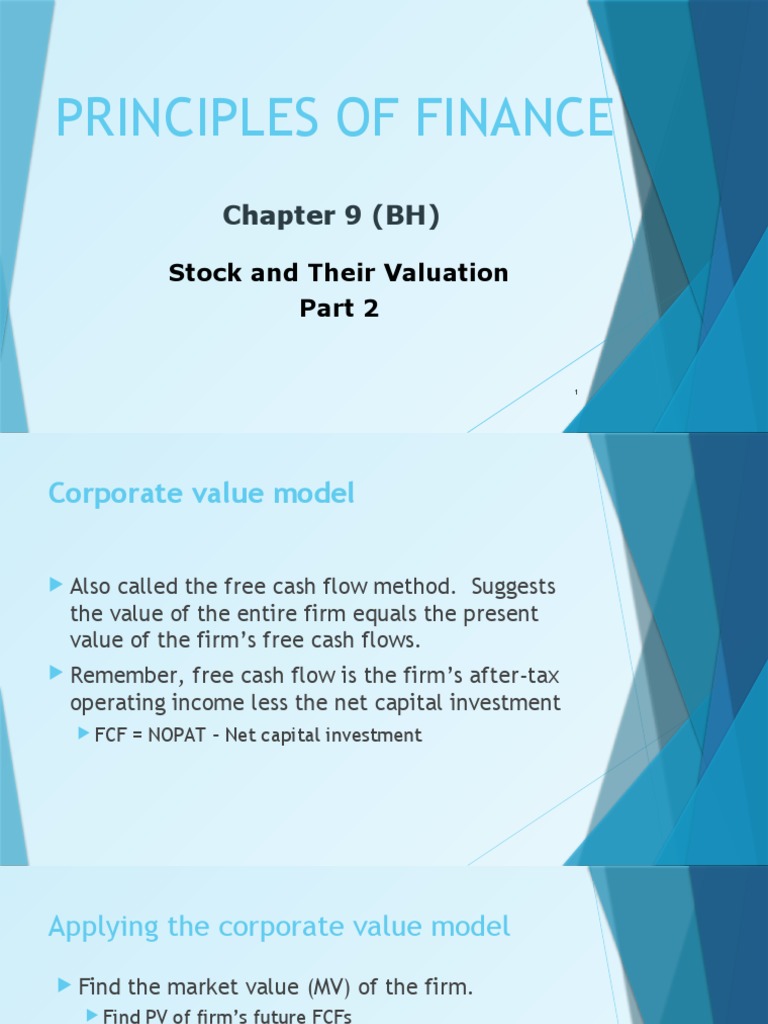 PRINCIPLES OF FINANCE

Chapter 9 (BH)

Stock and Their Valuation
Part 2

1

Corporate value model

Also called the free cash flow method. Suggests the value of the entire firm equals the present value of the firm's free cash flows.

Remember, free cash flow is the firm's after-tax operating income less the net capital investment

FCF = NOPAT – Net capital investment

Applying the corporate value model

Find the market value (MV) of the firm.

Find PV of firm's future FCFs